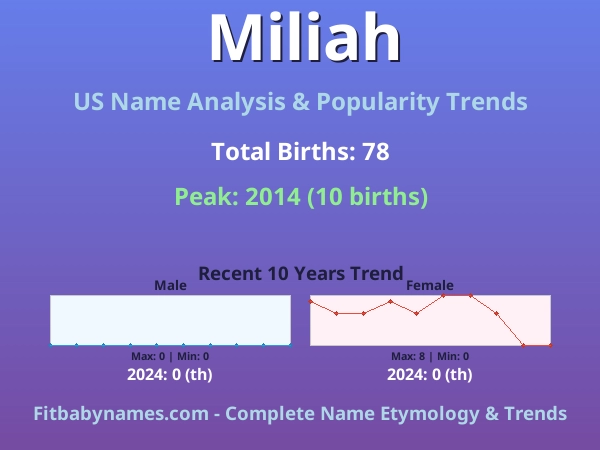 Miliah

US Name Analysis & Popularity Trends

Total Births: 78

Peak: 2014 (10 births)

Recent 10 Years Trend

Male

Max: 0 | Min: 0

2024: 0 (th)

Female

Max: 8 | Min: 0

2024: 0 (th)

Fitbabynames.com - Complete Name Etymology & Trends